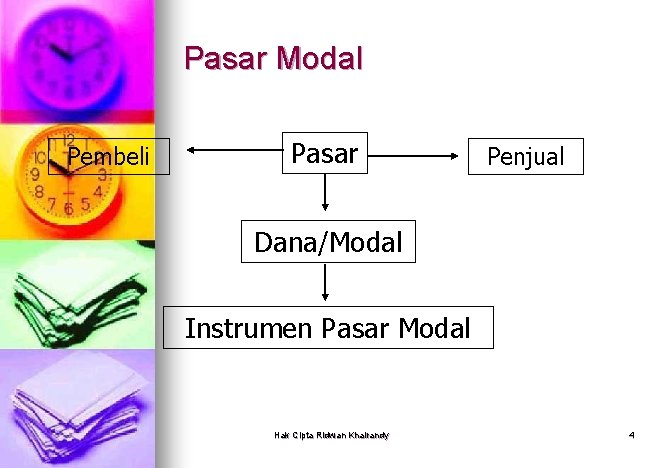 Pasar Modal

Pembeli

Pasar

Penjual

Dana/Modal

Instrumen Pasar Modal

Hak Cipta Ridwan Khairandy

4